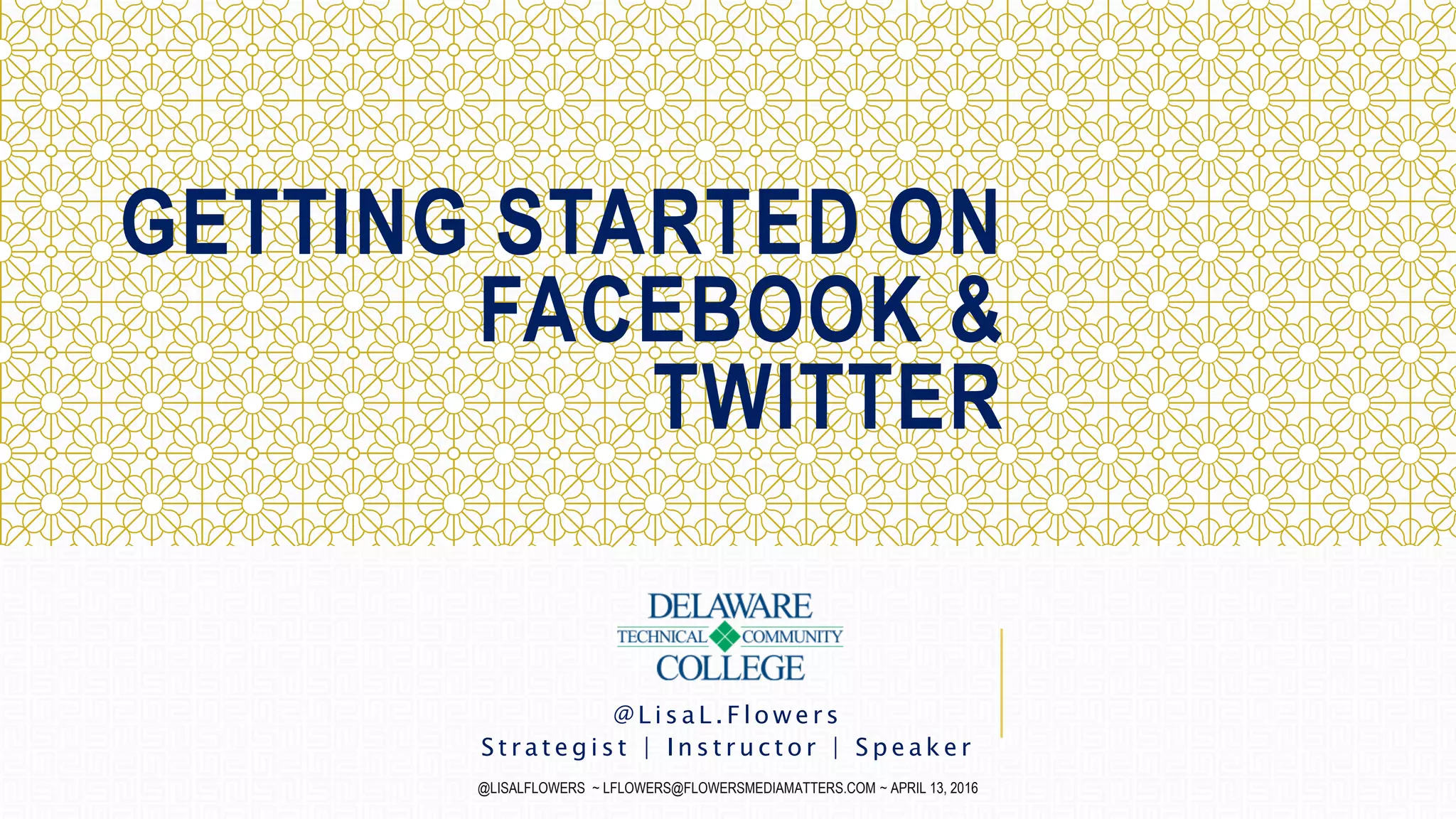 GETTING STARTED ON FACEBOOK & TWITTER

DELAWARE
TECHNICAL COMMUNITY
COLLEGE

@LisaL.Flowers
Strategist | Instructor | Speaker

@LISALFLOWERS ~ LFLOWERS@FLOWERSMEDIAMATTERS.COM ~ APRIL 13, 2016